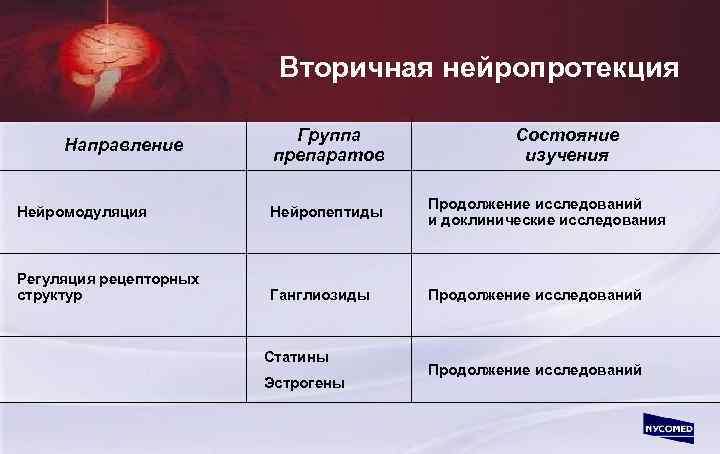 Вторичная нейропротекция

| Направление | Группа препаратов | Состояние изучения |
|---|---|---|
| Нейромодуляция | Нейропептиды | Продолжение исследований и доклинические исследования |
| Регуляция рецепторных структур | Ганглиозиды | Продолжение исследований |
| | Статины Эстрогены | Продолжение исследований |

NYCOMED